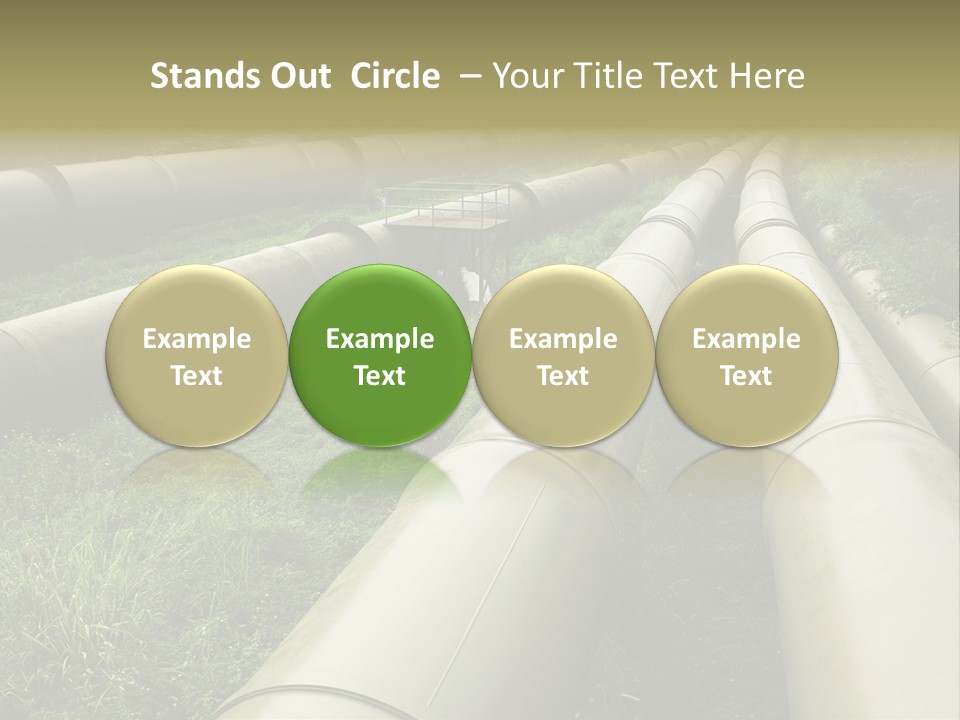 Stands Out Circle – Your Title Text Here

Example Text

Example Text

Example Text

Example Text